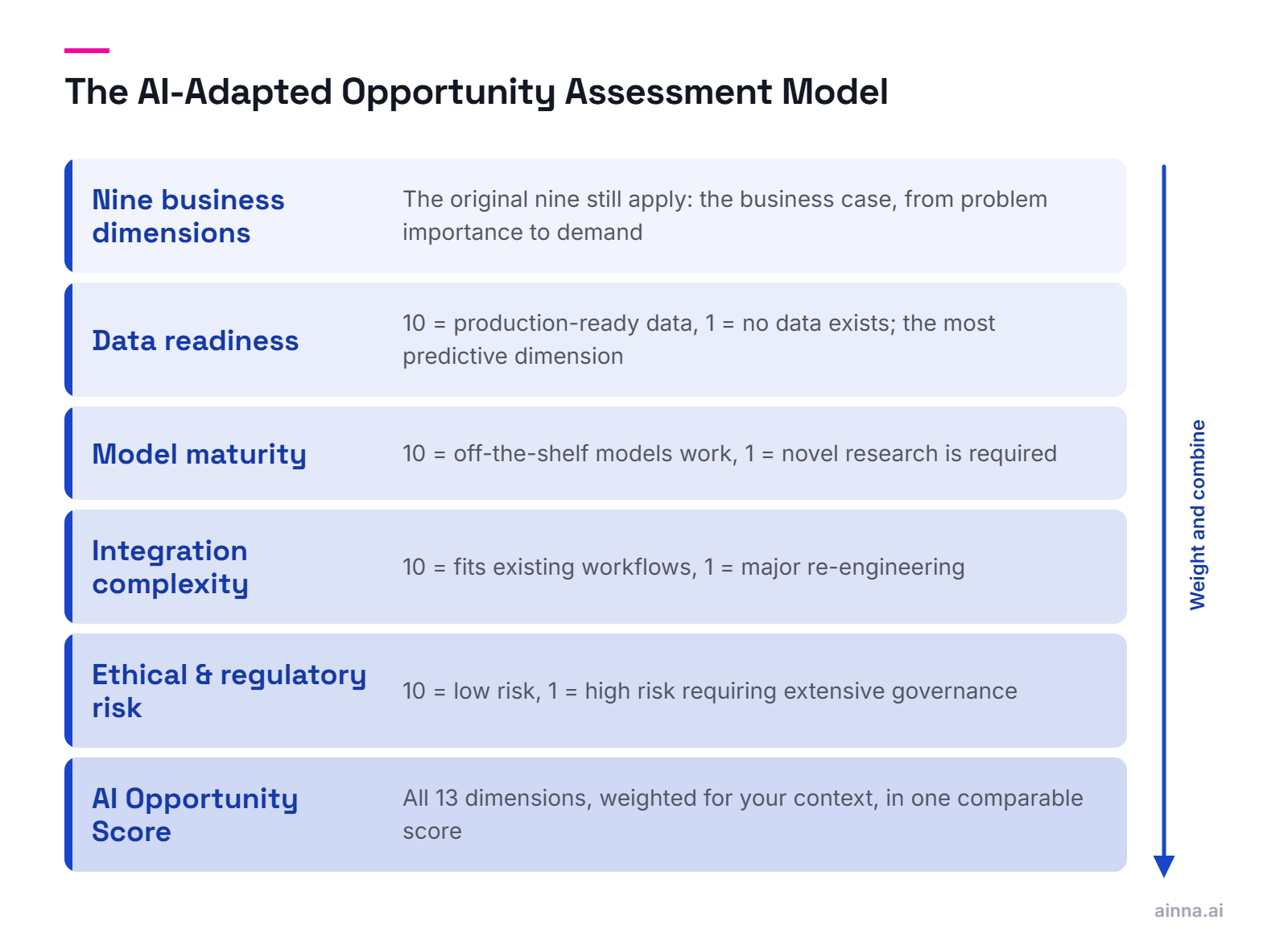 The AI-Adapted Opportunity Assessment Model

Nine business dimensions

The original nine still apply: the business case, from problem importance to demand

Data readiness

10 = production-ready data, 1 = no data exists; the most predictive dimension

Model maturity

10 = off-the-shelf models work, 1 = novel research is required

Integration complexity

10 = fits existing workflows, 1 = major re-engineering

Ethical & regulatory risk

10 = low risk, 1 = high risk requiring extensive governance

AI Opportunity Score

All 13 dimensions, weighted for your context, in one comparable score

Weight and combine

ainna.ai